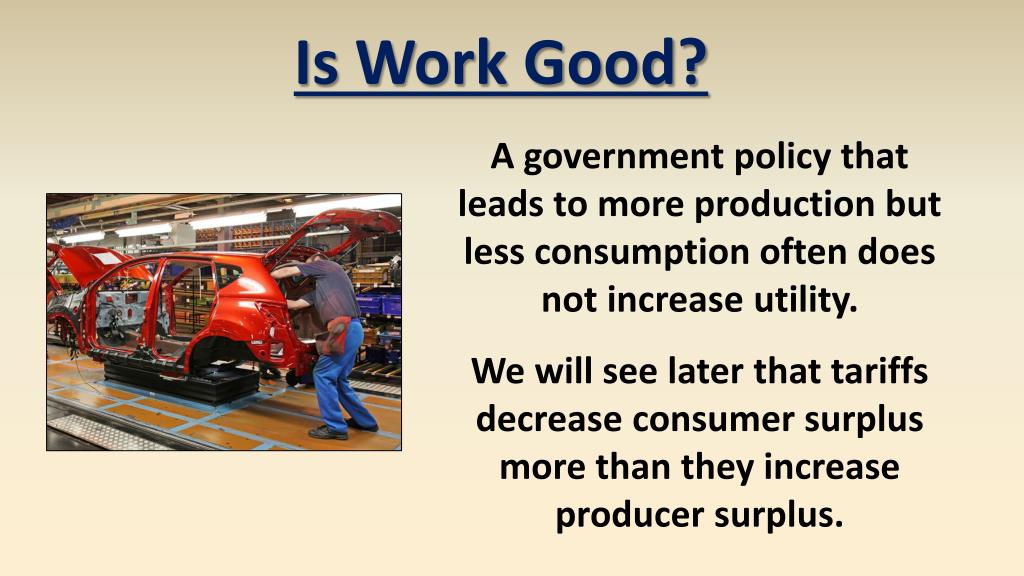 Is Work Good?

A government policy that leads to more production but less consumption often does not increase utility.

We will see later that tariffs decrease consumer surplus more than they increase producer surplus.